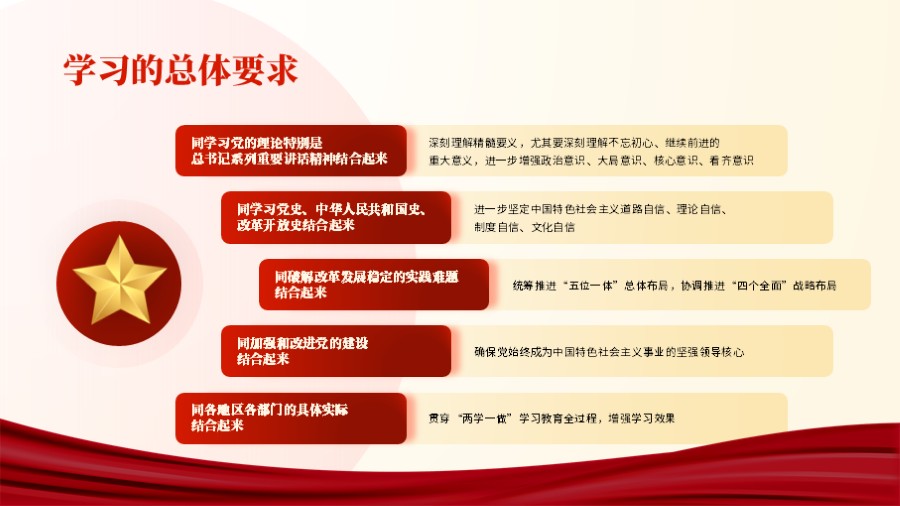 学习的总体要求

同学习党的理论特别是总书记系列重要讲话精神结合起来

深刻理解精髓要义，尤其要深刻理解不忘初心、继续前进的重大意义，进一步增强政治意识、大局意识、核心意识、看齐意识

同学习党史、中华人民共和国史、改革开放史结合起来

进一步坚定中国特色社会主义道路自信、理论自信、制度自信、文化自信

同破解改革发展稳定的实践难题结合起来

统筹推进“五位一体”总体布局，协调推进“四个全面”战略布局

同加强和改进党的建设结合起来

确保党始终成为中国特色社会主义事业的坚强领导核心

同各地区各部门的具体实际结合起来

贯穿“两学一做”学习教育全过程，增强学习效果